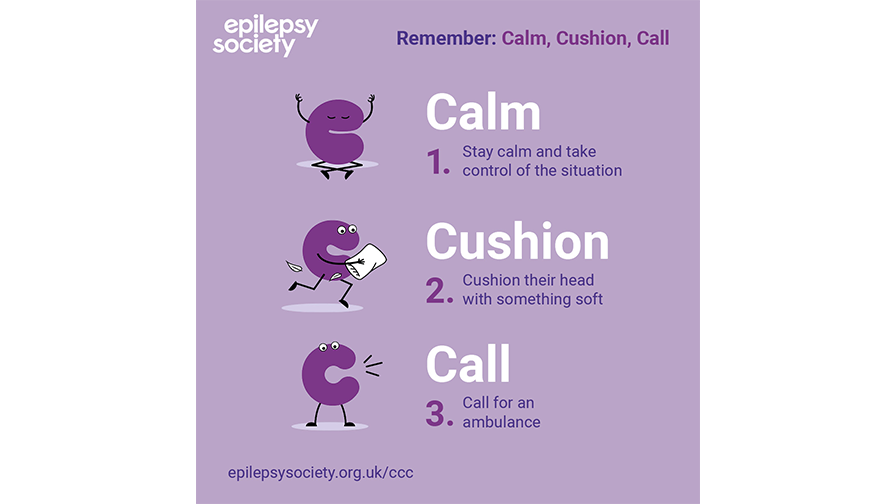 epilepsy society

Remember: Calm, Cushion, Call

Calm

1. Stay calm and take control of the situation

Cushion

2. Cushion their head with something soft

Call

3. Call for an ambulance

epilepsysociety.org.uk/ccc